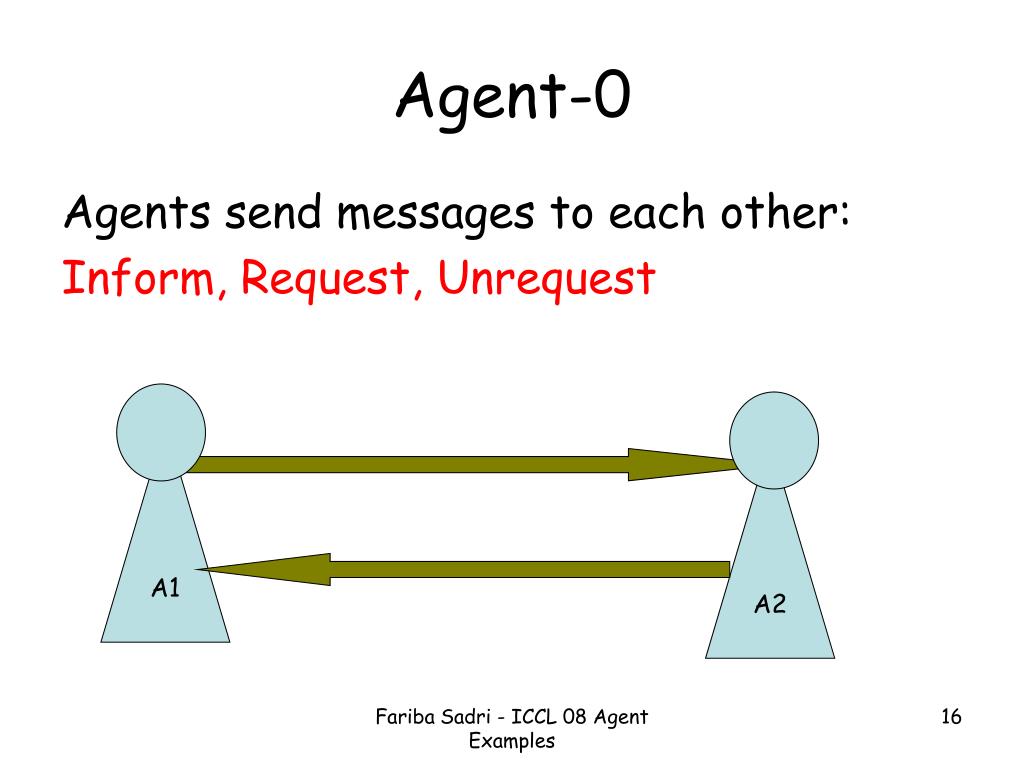 Agent-0

Agents send messages to each other:
Inform, Request, Unrequest

A1

A2

Fariba Sadri - ICCL 08 Agent Examples

16